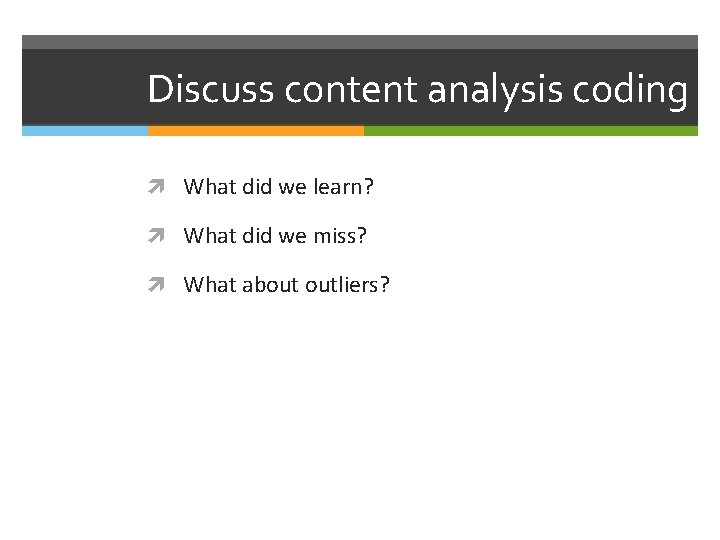 Discuss content analysis coding

What did we learn?

What did we miss?

What about outliers?